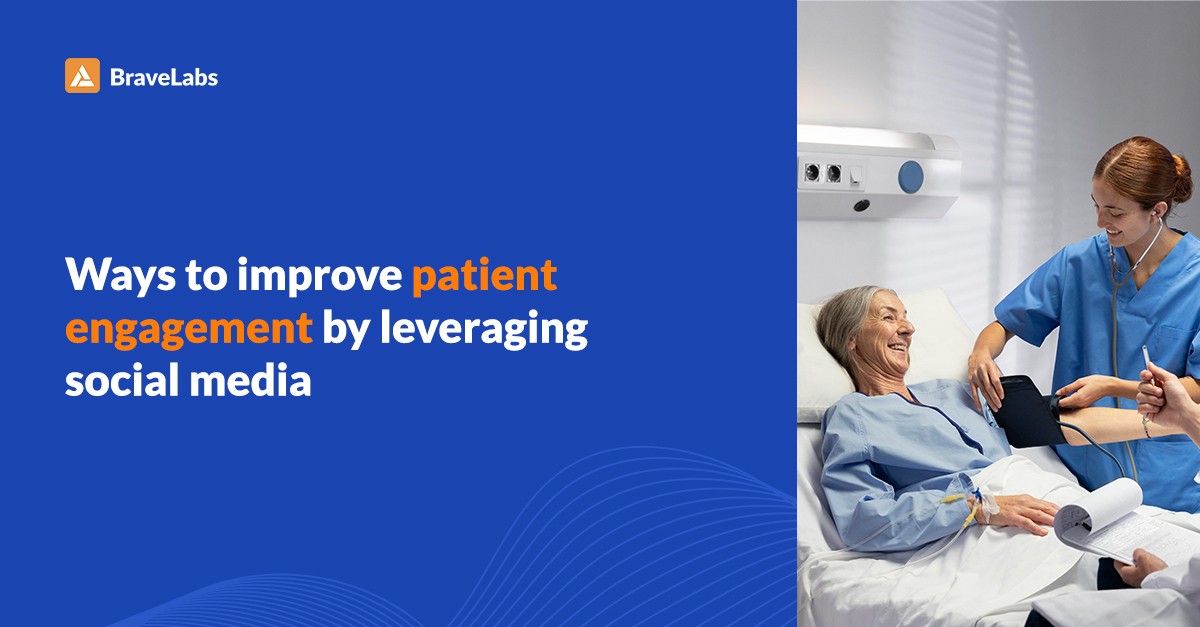 BraveLabs

Ways to improve patient engagement by leveraging social media